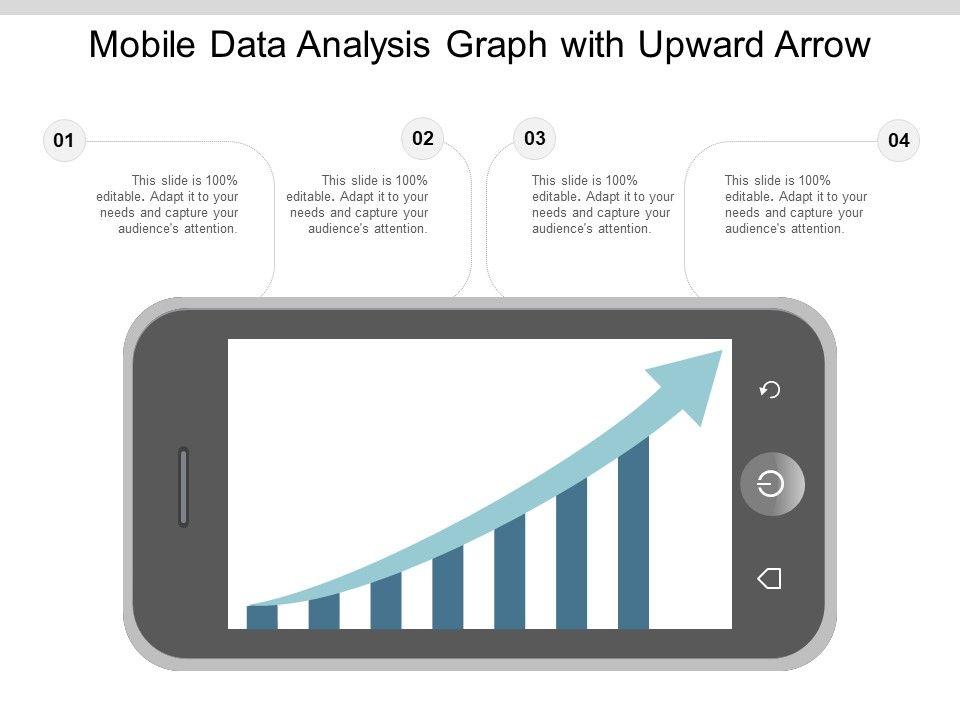 Mobile Data Analysis Graph with Upward Arrow

01

This slide is 100% editable. Adapt it to your needs and capture your audience's attention.

02

This slide is 100% editable. Adapt it to your needs and capture your audience's attention.

03

This slide is 100% editable. Adapt it to your needs and capture your audience's attention.

04

This slide is 100% editable. Adapt it to your needs and capture your audience's attention.